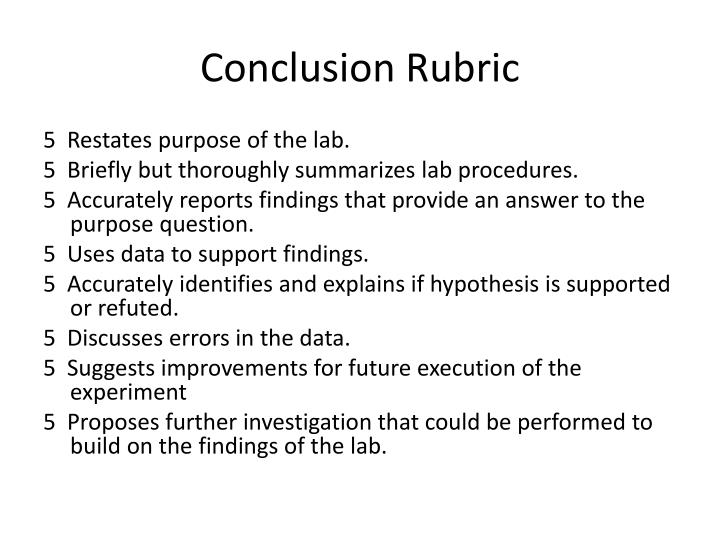 Conclusion Rubric

5 Restates purpose of the lab.
5 Briefly but thoroughly summarizes lab procedures.
5 Accurately reports findings that provide an answer to the purpose question.
5 Uses data to support findings.
5 Accurately identifies and explains if hypothesis is supported or refuted.
5 Discusses errors in the data.
5 Suggests improvements for future execution of the experiment
5 Proposes further investigation that could be performed to build on the findings of the lab.